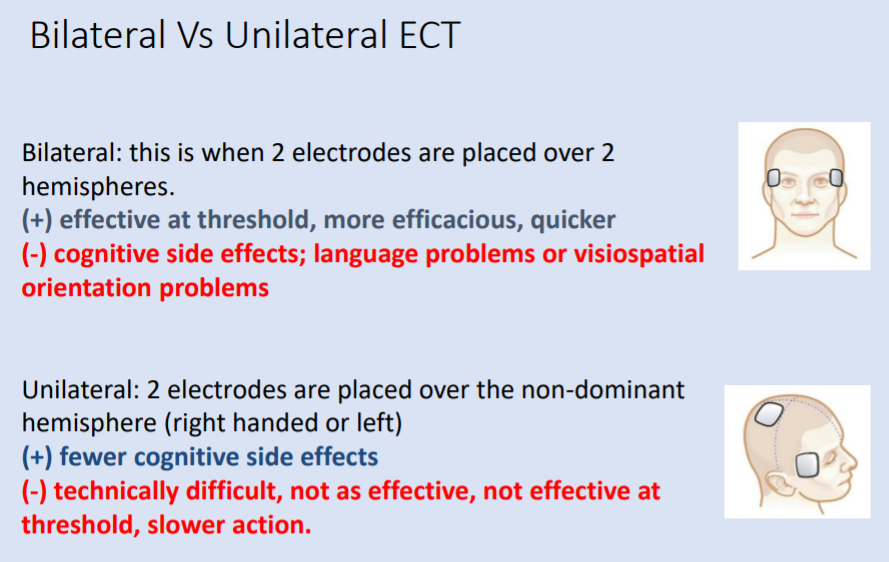 Bilateral Vs Unilateral ECT

Bilateral: this is when 2 electrodes are placed over 2 hemispheres.
(+) effective at threshold, more efficacious, quicker
(-) cognitive side effects; language problems or visiospatial orientation problems

Unilateral: 2 electrodes are placed over the non-dominant hemisphere (right handed or left)
(+) fewer cognitive side effects
(-) technically difficult, not as effective, not effective at threshold, slower action.